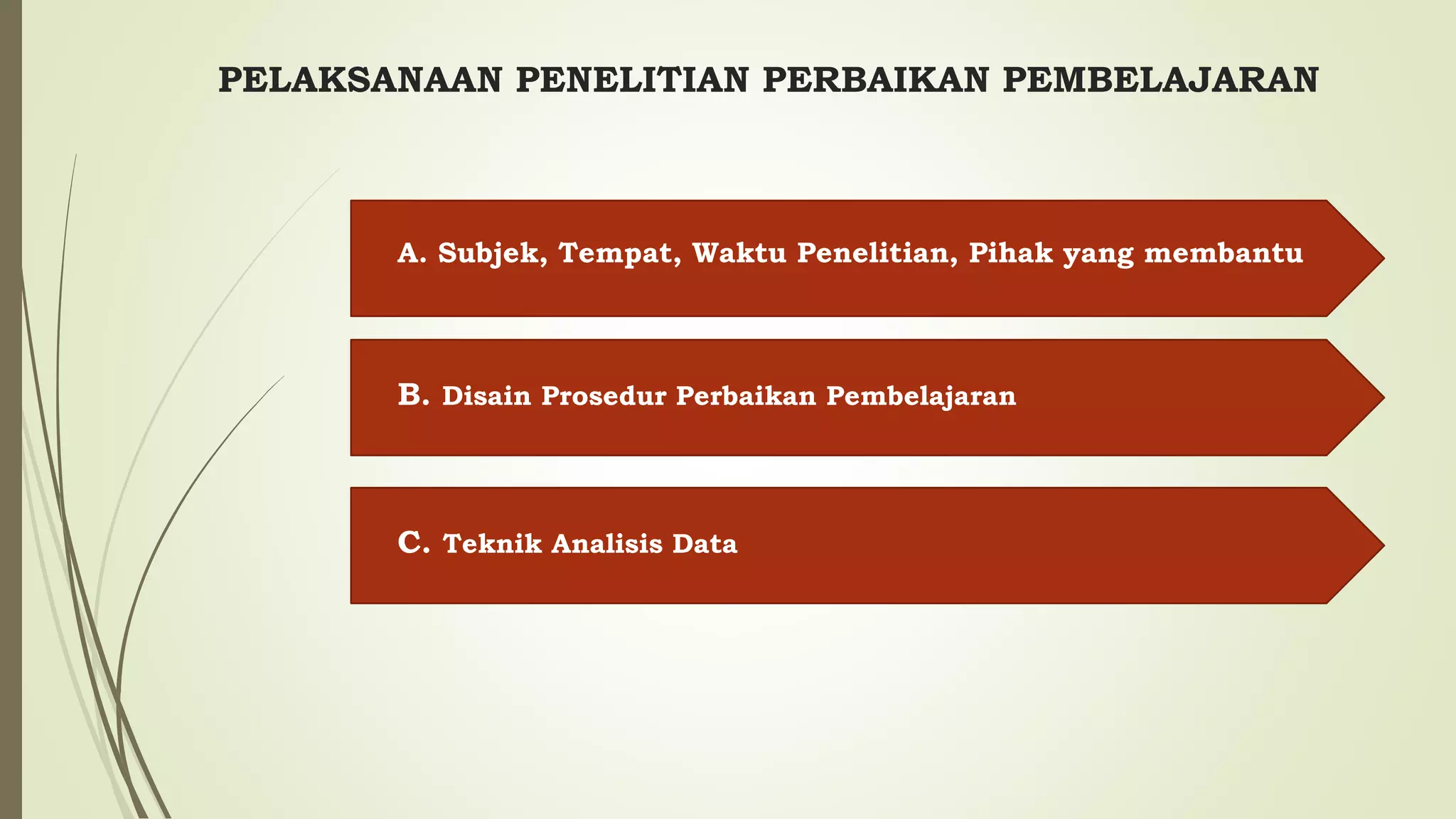 PELAKSANAAN PENELITIAN PERBAIKAN PEMBELAJARAN

A. Subjek, Tempat, Waktu Penelitian, Pihak yang membantu

B. Disain Prosedur Perbaikan Pembelajaran

C. Teknik Analisis Data